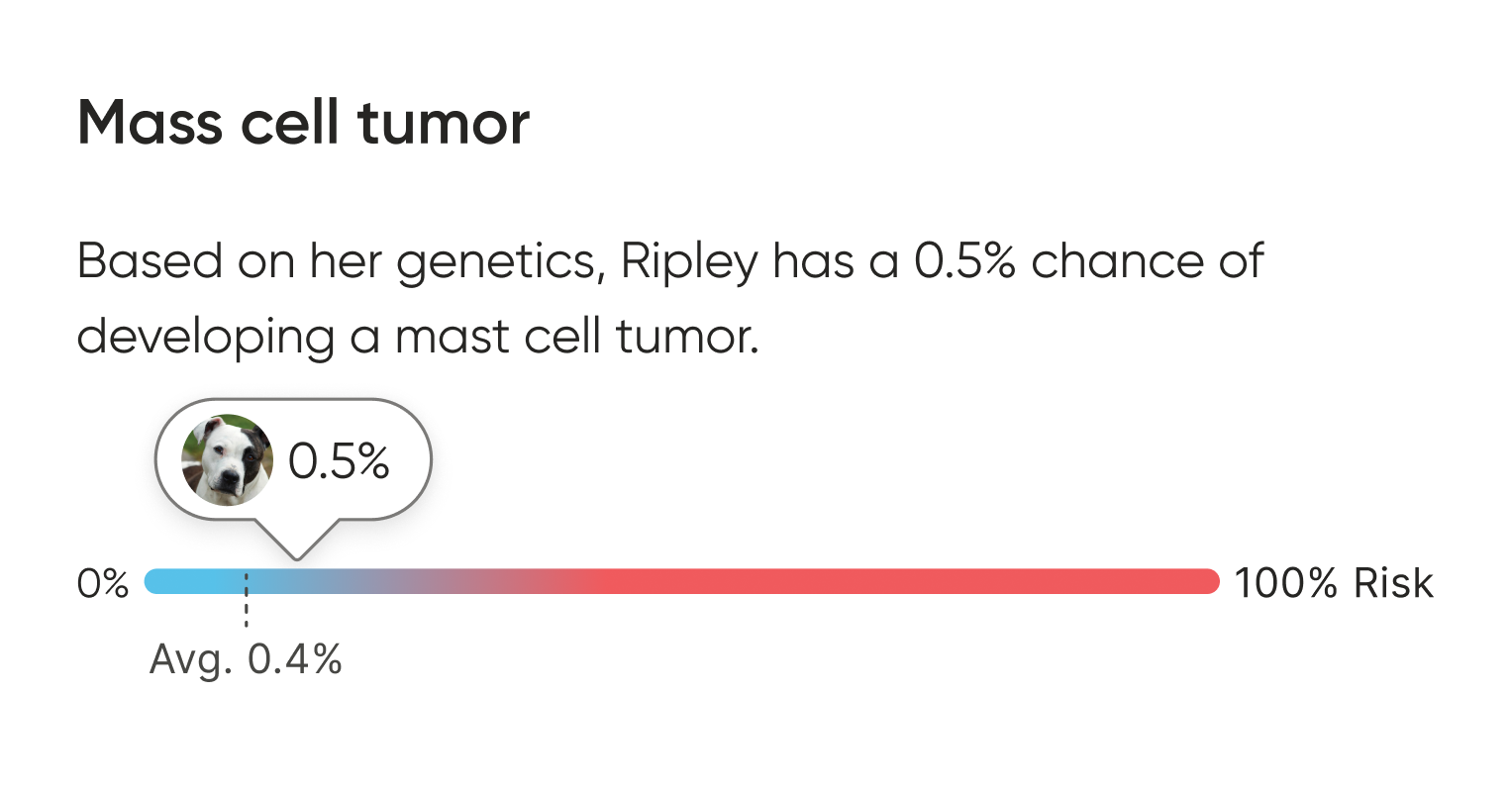 Mass cell tumor

Based on her genetics, Ripley has a 0.5% chance of developing a mast cell tumor.

0.5%

0%

100% Risk

Avg. 0.4%